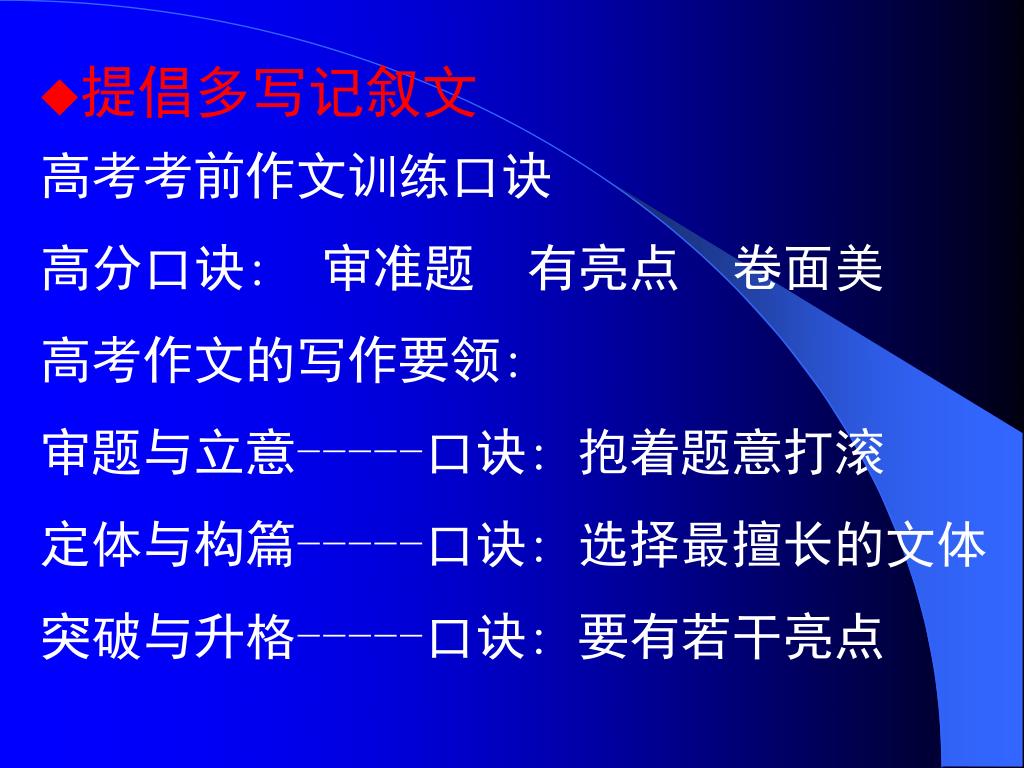 ◆提倡多写记叙文

高考考前作文训练口诀

高分口诀：　审准题　有亮点　卷面美

高考作文的写作要领：

审题与立意-----口诀：抱着题意打滚

定体与构篇-----口诀：选择最擅长的文体

突破与升格-----口诀：要有若干亮点